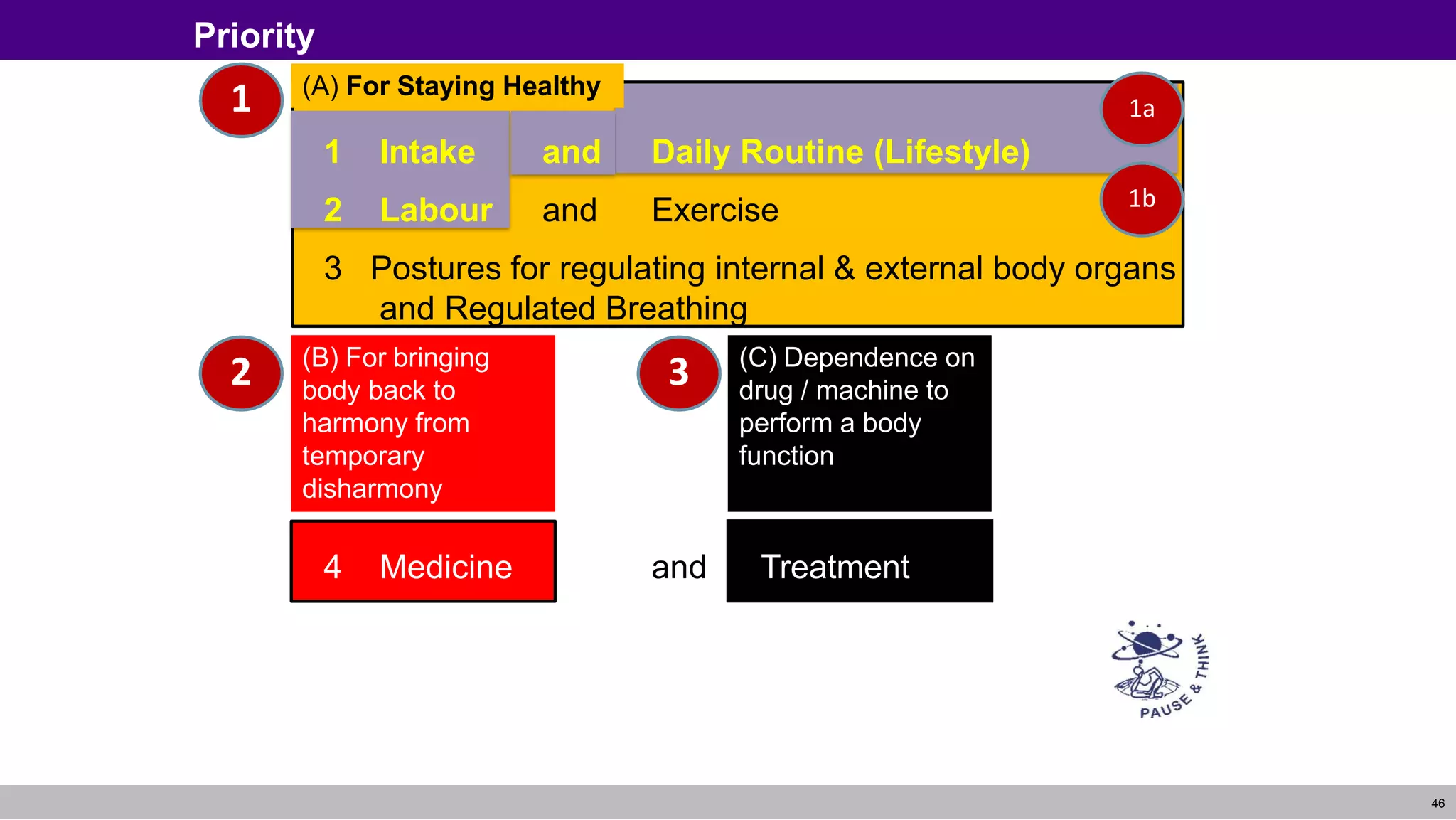 Priority

1

(A) For Staying Healthy

1a

1 Intake and Daily Routine (Lifestyle)

1b

2 Labour and Exercise

3 Postures for regulating internal & external body organs and Regulated Breathing

2

(B) For bringing body back to harmony from temporary disharmony

3

(C) Dependence on drug / machine to perform a body function

4 Medicine

and

Treatment

PAUSE & THINK

46